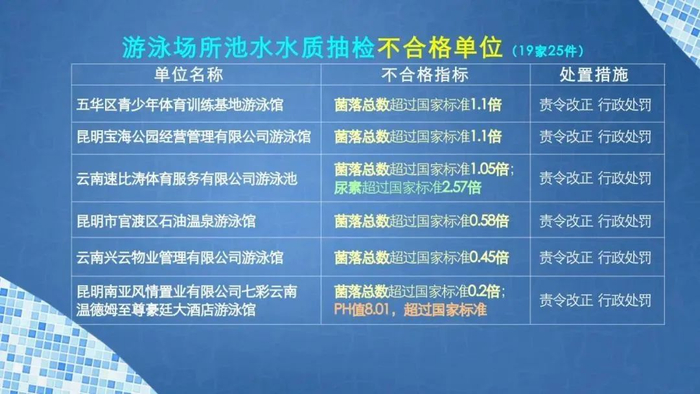 游泳场所池水水质抽检不合格单位（19家25件）

| 单位名称 | 不合格指标 | 处置措施 |
|---|---|---|
| 五华区青少年体育训练基地游泳馆 | 菌落总数超过国家标准1.1倍 | 责令改正 行政处罚 |
| 昆明宝海公园经营管理有限公司游泳馆 | 菌落总数超过国家标准1.1倍 | 责令改正 行政处罚 |
| 云南速比涛体育服务有限公司游泳池 | 菌落总数超过国家标准1.05倍；尿素超过国家标准2.57倍 | 责令改正 行政处罚 |
| 昆明市官渡区石油温泉游泳馆 | 菌落总数超过国家标准0.58倍 | 责令改正 行政处罚 |
| 云南兴云物业管理有限公司游泳馆 | 菌落总数超过国家标准0.45倍 | 责令改正 行政处罚 |
| 昆明南亚风情置业有限公司七彩云南温德姆至尊豪廷大酒店游泳馆 | 菌落总数超过国家标准0.2倍；PH值8.01，超过国家标准 | 责令改正 行政处罚 |